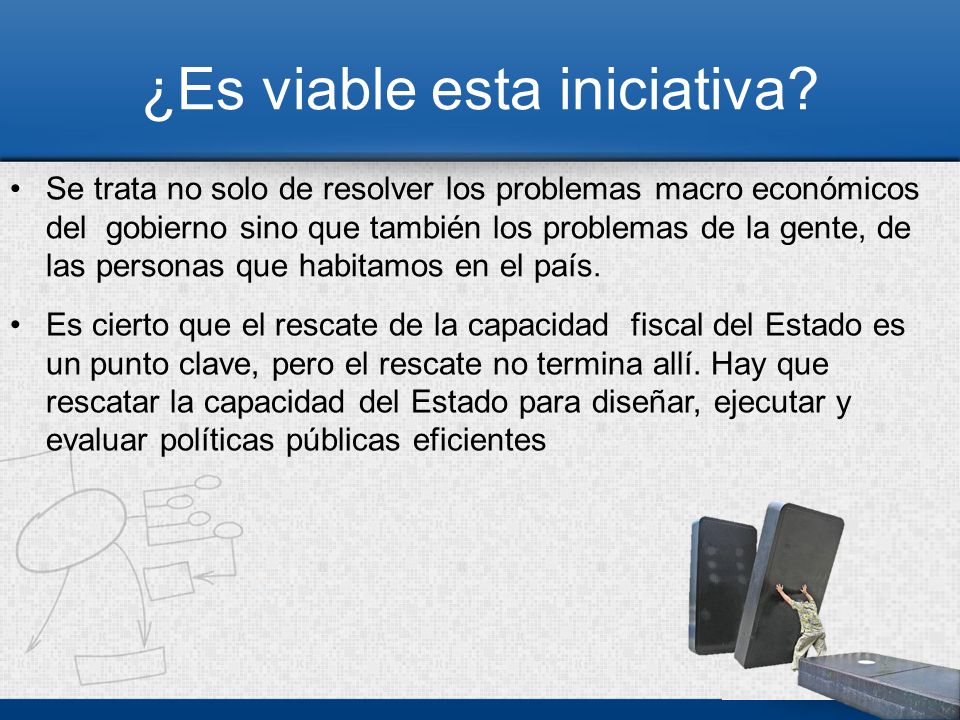 ¿Es viable esta iniciativa?

• Se trata no solo de resolver los problemas macro económicos del gobierno sino que también los problemas de la gente, de las personas que habitamos en el país.

• Es cierto que el rescate de la capacidad fiscal del Estado es un punto clave, pero el rescate no termina allí. Hay que rescatar la capacidad del Estado para diseñar, ejecutar y evaluar políticas públicas eficientes